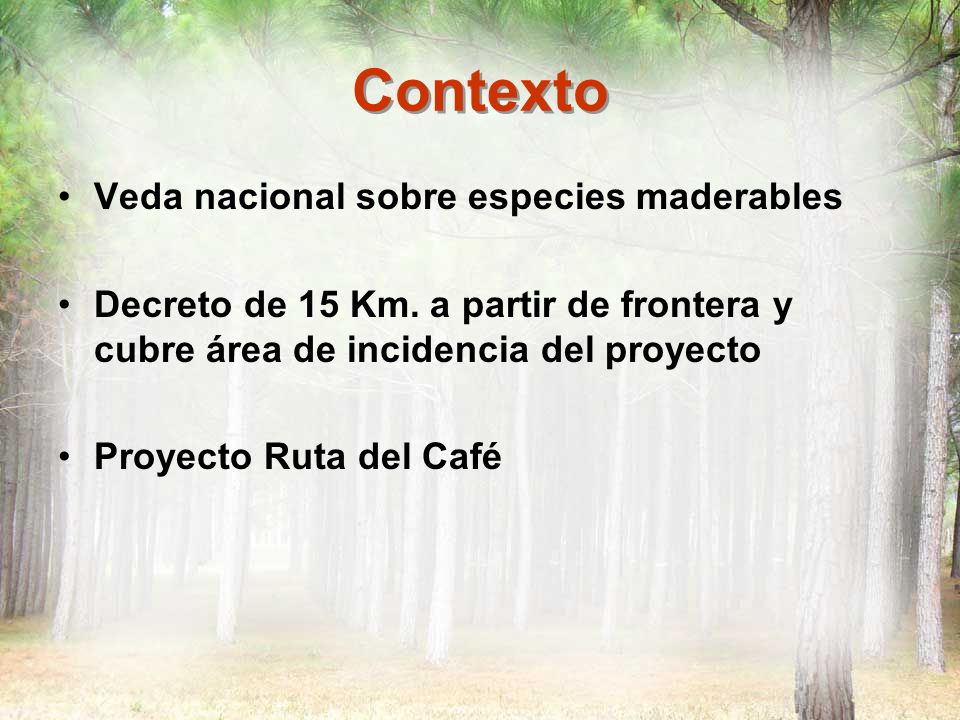 Contexto

• Veda nacional sobre especies maderables

• Decreto de 15 Km. a partir de frontera y cubre área de incidencia del proyecto

• Proyecto Ruta del Café